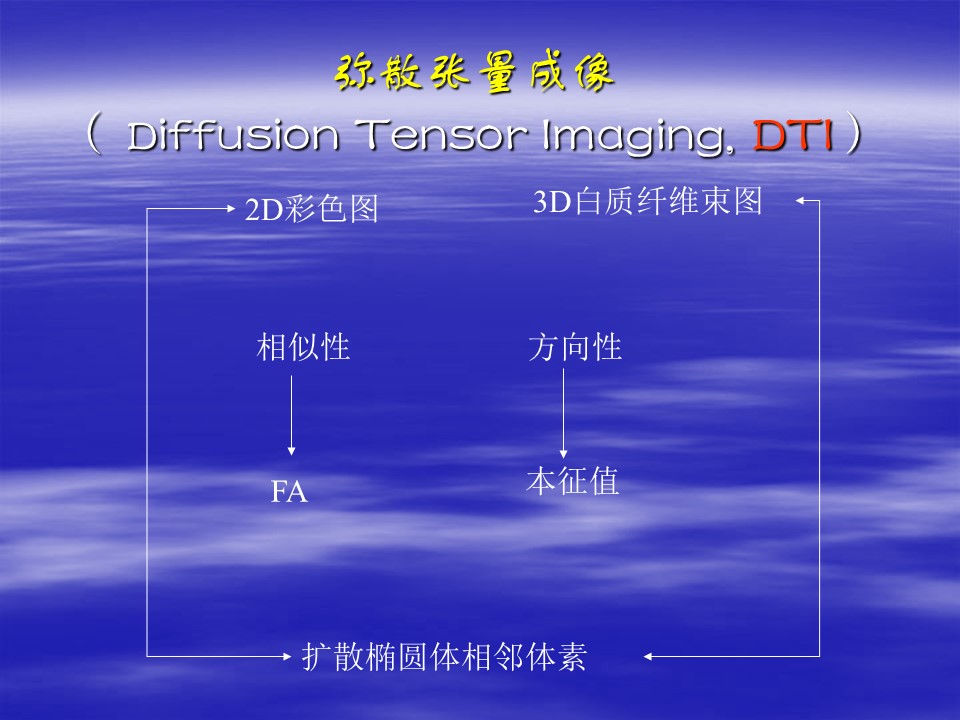 弥散张量成像

（ Diffusion Tensor Imaging, DTI ）

2D彩色图

3D白质纤维束图

相似性

方向性

FA

本征值

扩散椭圆体相邻体素